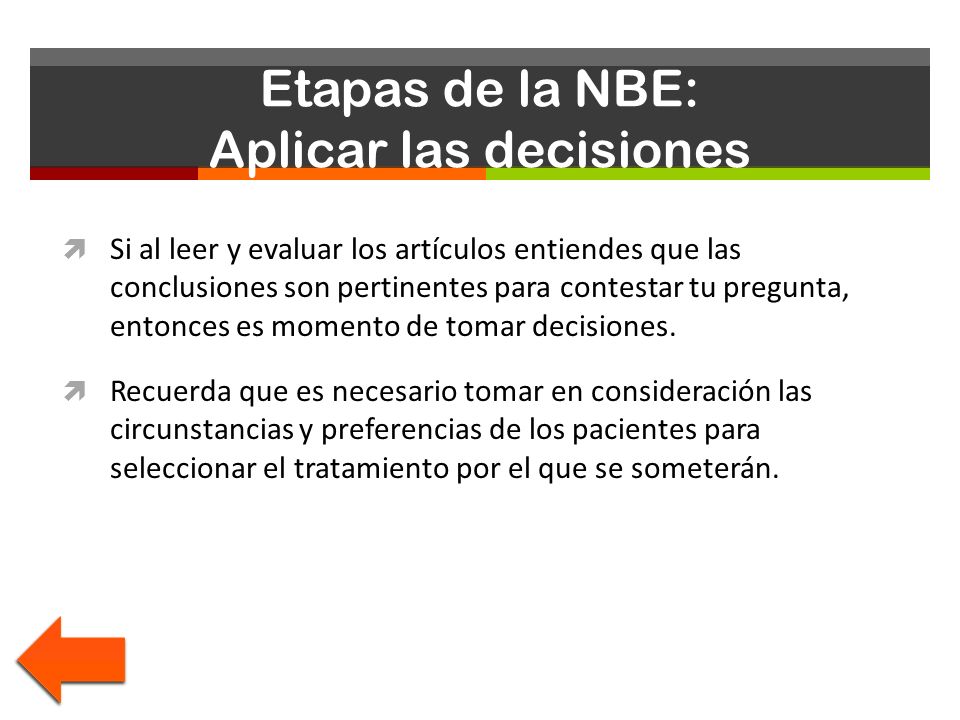 Etapas de la NBE:
Aplicar las decisiones

Si al leer y evaluar los artículos entiendes que las conclusiones son pertinentes para contestar tu pregunta, entonces es momento de tomar decisiones.

Recuerda que es necesario tomar en consideración las circunstancias y preferencias de los pacientes para seleccionar el tratamiento por el que se someterán.